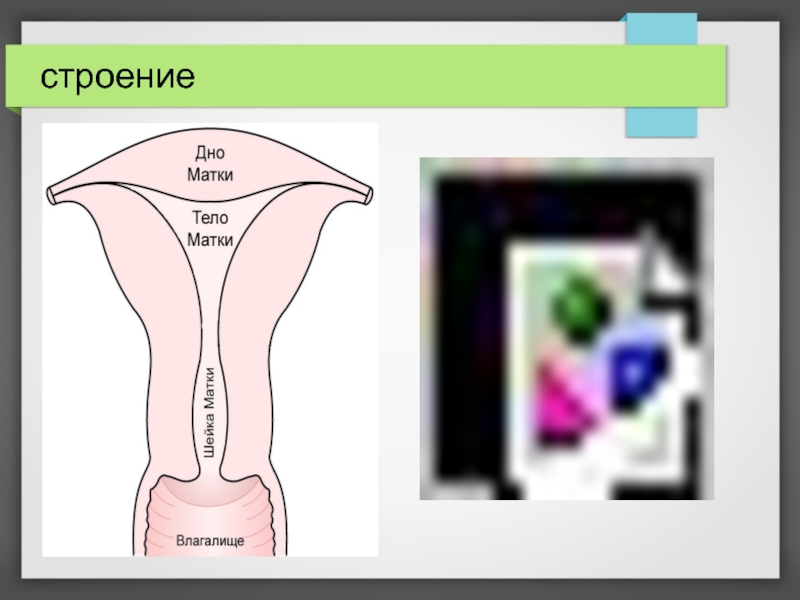 строение

Дно Матки

Тело Матки

Шейка Матки

Влагалище